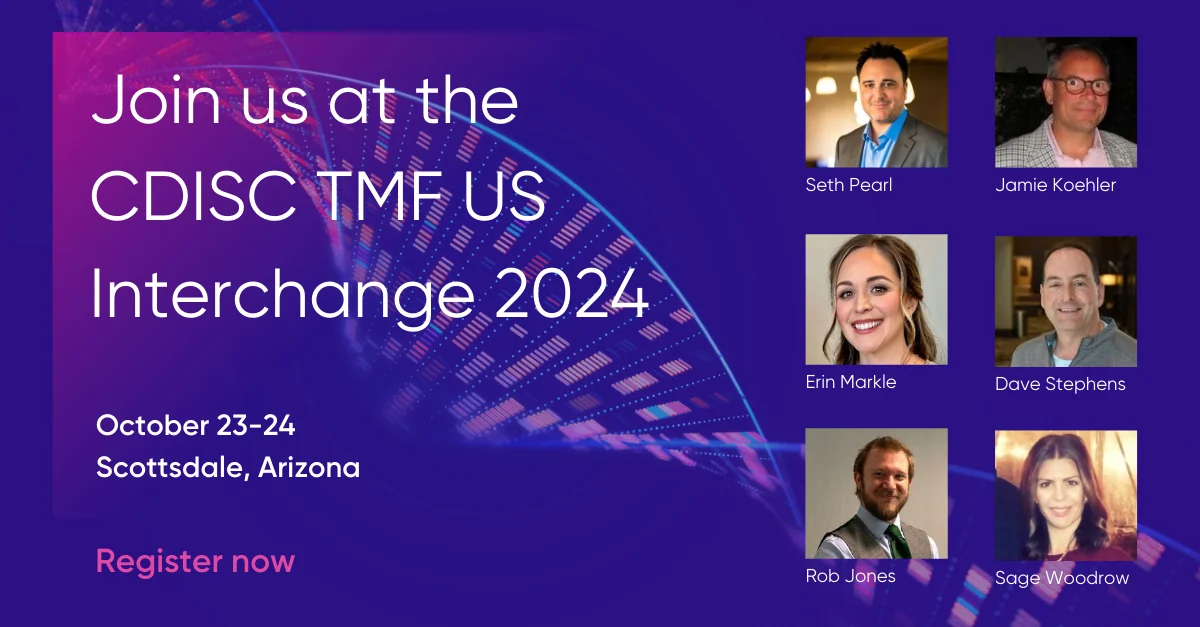 Join us at the CDISC TMF US Interchange 2024

October 23-24
Scottsdale, Arizona

Register now

Seth Pearl

Jamie Koehler

Erin Markle

Dave Stephens

Rob Jones

Sage Woodrow